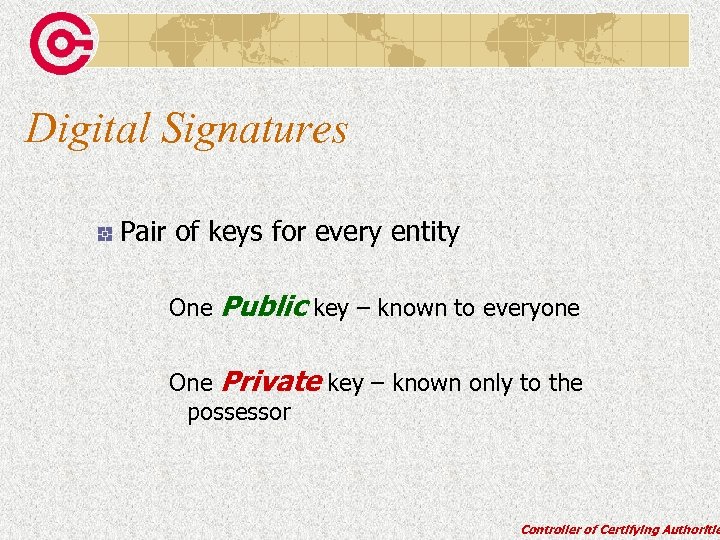 Digital Signatures

Pair of keys for every entity

One Public key – known to everyone

One Private key – known only to the possessor

Controller of Certifying Authoritie